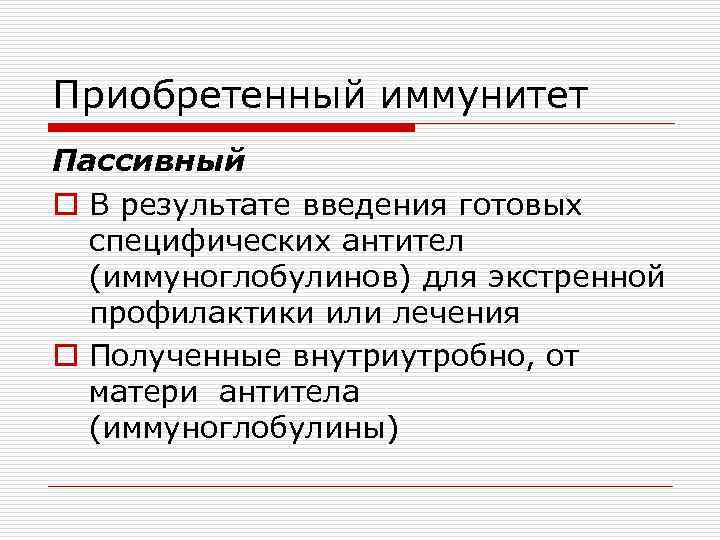 Приобретенный иммунитет

Пассивный

В результате введения готовых специфических антител (иммуноглобулинов) для экстренной профилактики или лечения

Полученные внутриутробно, от матери антитела (иммуноглобулины)